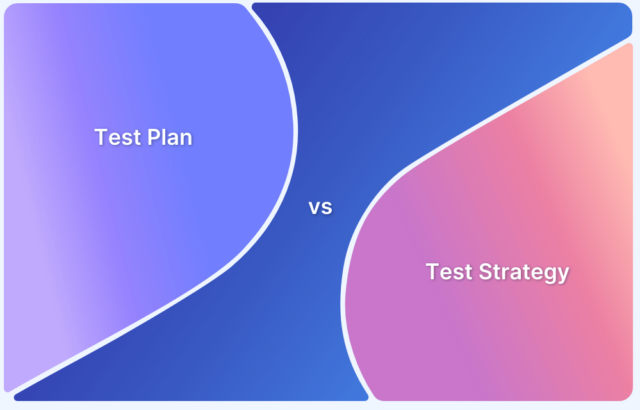 Test Plan

vs

Test Strategy